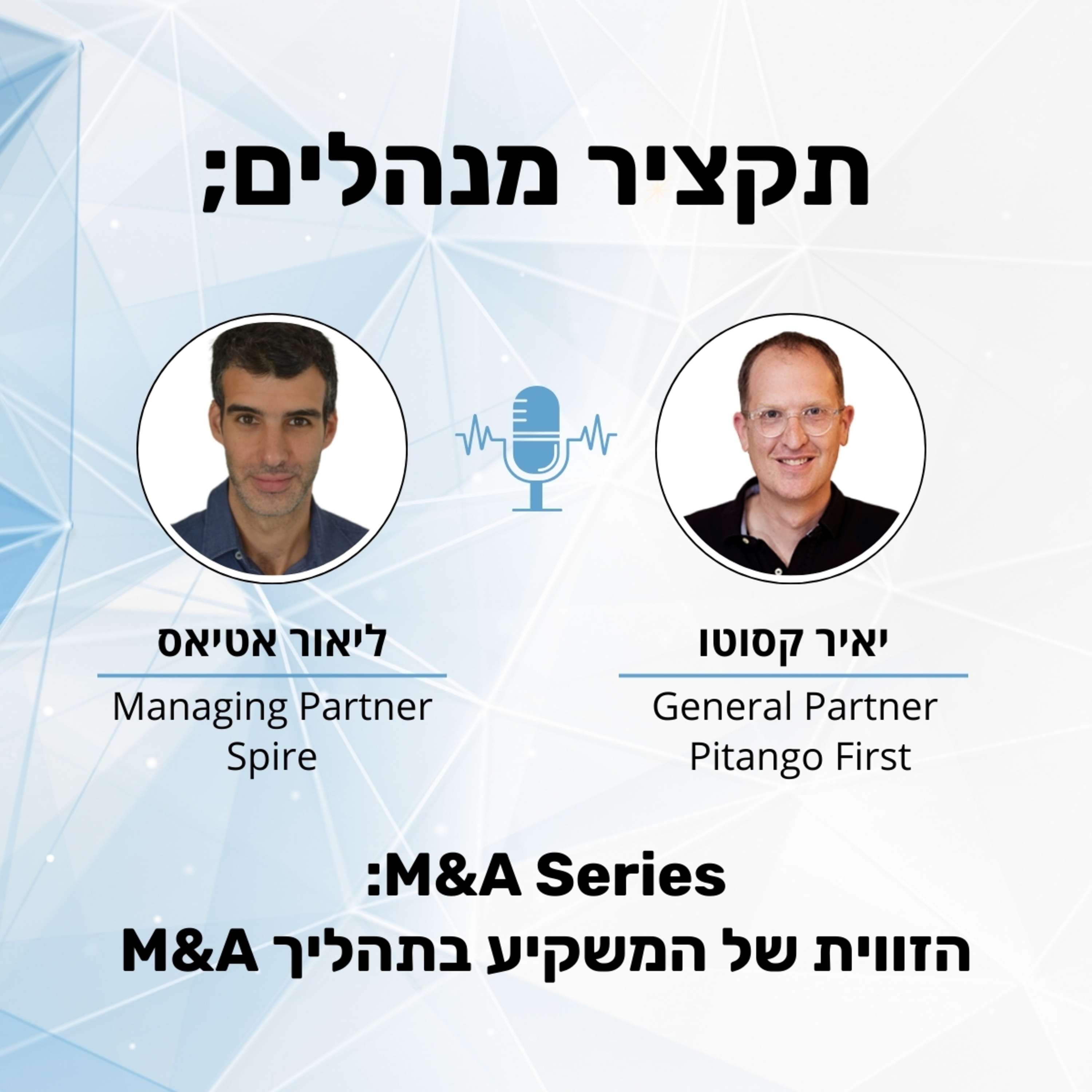 תקציר מנהלים;

יאיר קסוטו
General Partner
Pitango First

ליאור אטיאס
Managing Partner
Spire

M&A Series:
הזווית של המשקיע בתהליך M&A